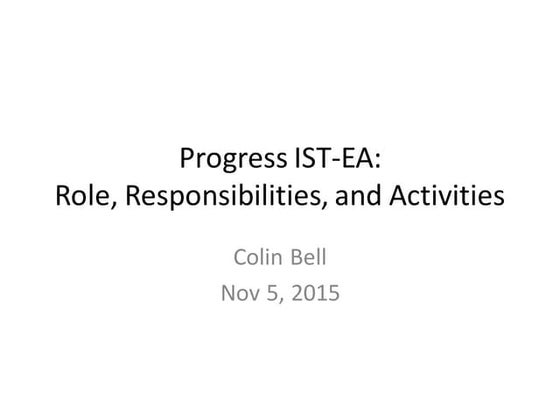 Progress IST-EA:
Role, Responsibilities, and Activities

Colin Bell
Nov 5, 2015